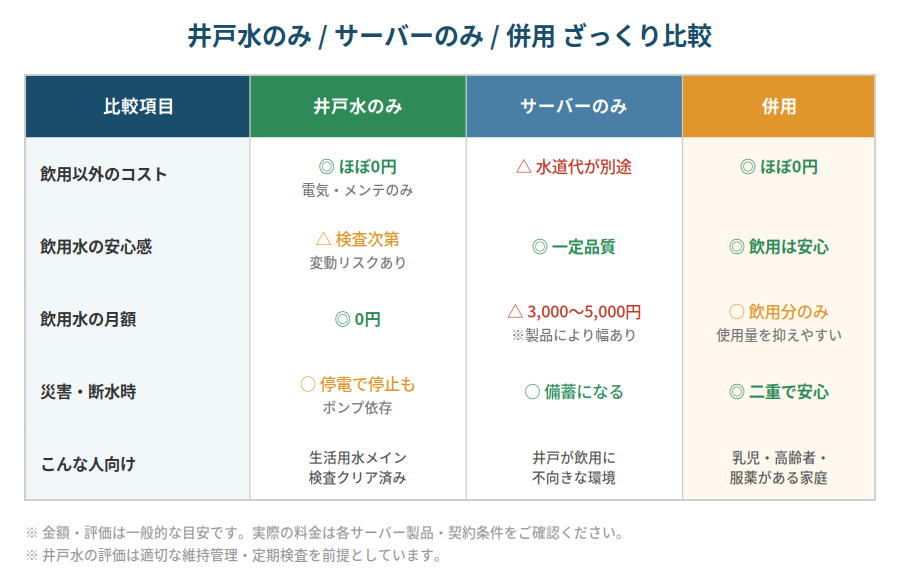 井戸水のみ / サーバーのみ / 併用 ざっくり比較

| 比較項目 | 井戸水のみ | サーバーのみ | 併用 |
|---|---|---|---|
| 飲用以外のコスト | ◎ ほぼ0円 電気・メンテのみ | △ 水道代が別途 | ◎ ほぼ0円 |
| 飲用水の安心感 | △ 検査次第 変動リスクあり | ◎ 一定品質 | ◎ 飲用は安心 |
| 飲用水の月額 | ◎ 0円 | △ 3,000〜5,000円 ※製品により幅あり | ○ 飲用分のみ 使用量を抑えやすい |
| 災害・断水時 | ○ 停電で停止も ポンプ依存 | ○ 備蓄になる | ◎ 二重で安心 |
| こんな人向け | 生活用水メイン 検査クリア済み | 井戸が飲用に 不向きな環境 | 乳児・高齢者・ 服薬がある家庭 |

※ 金額・評価は一般的な目安です。実際の料金は各サーバー製品・契約条件をご確認ください。
※ 井戸水の評価は適切な維持管理・定期検査を前提としています。